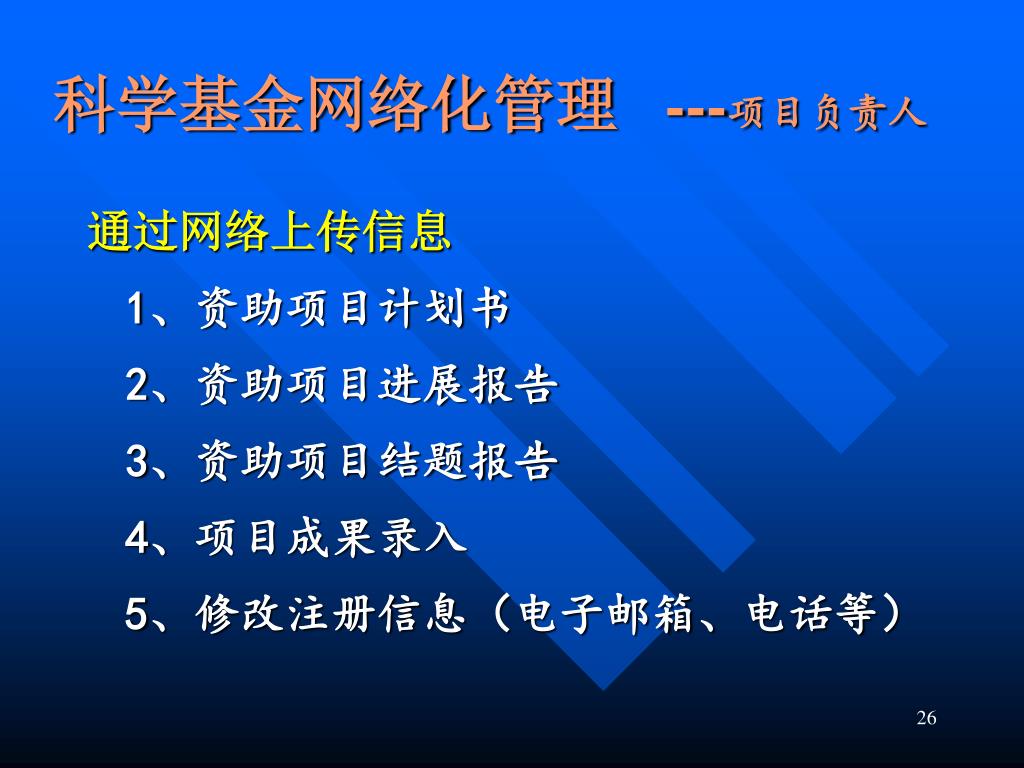 科学基金网络化管理 ---项目负责人

通过网络上传信息

1、资助项目计划书

2、资助项目进展报告

3、资助项目结题报告

4、项目成果录入

5、修改注册信息（电子邮箱、电话等）

26